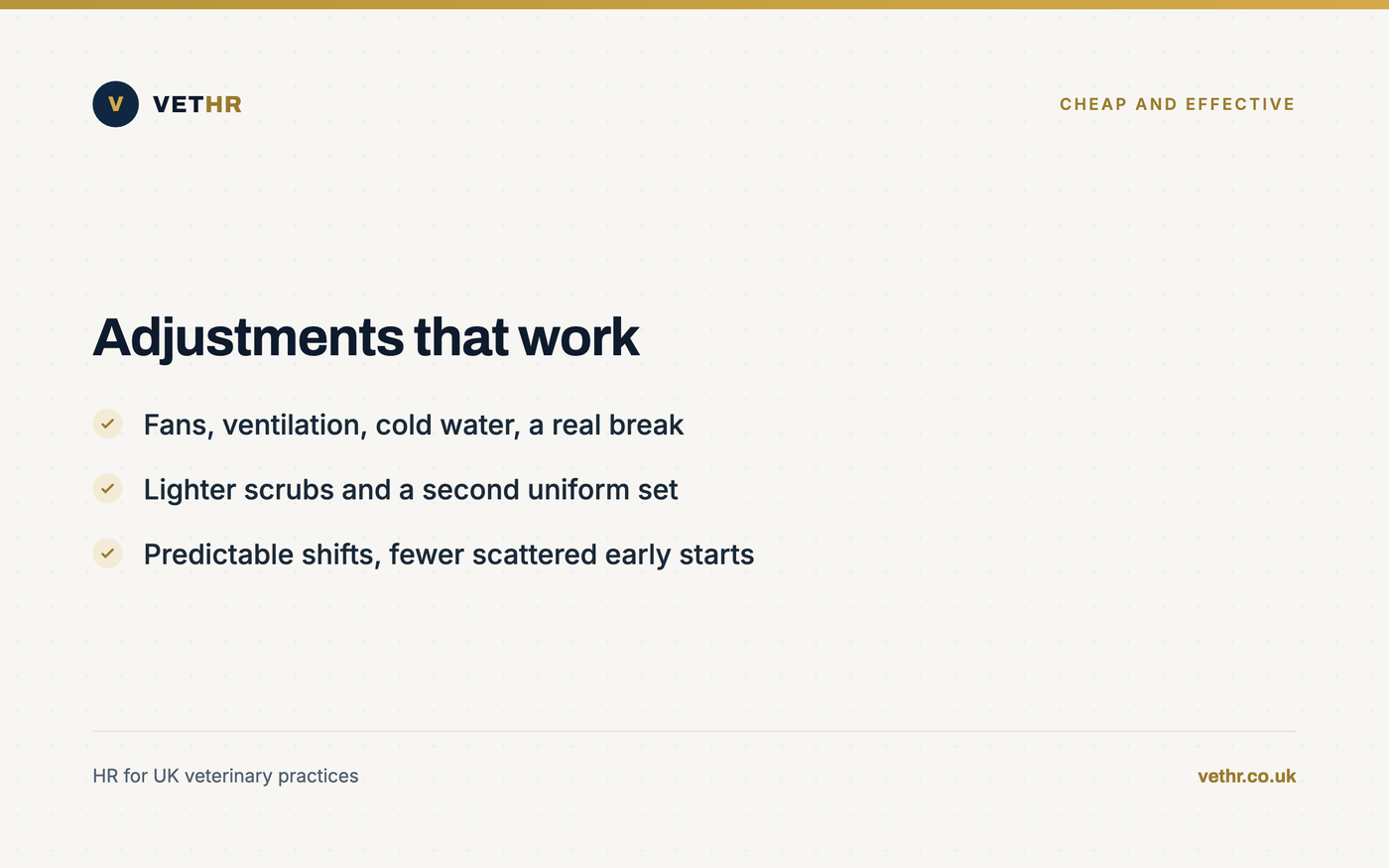 V VETHR

CHEAP AND EFFECTIVE

Adjustments that work

Fans, ventilation, cold water, a real break

Lighter scrubs and a second uniform set

Predictable shifts, fewer scattered early starts

HR for UK veterinary practices

vethr.co.uk